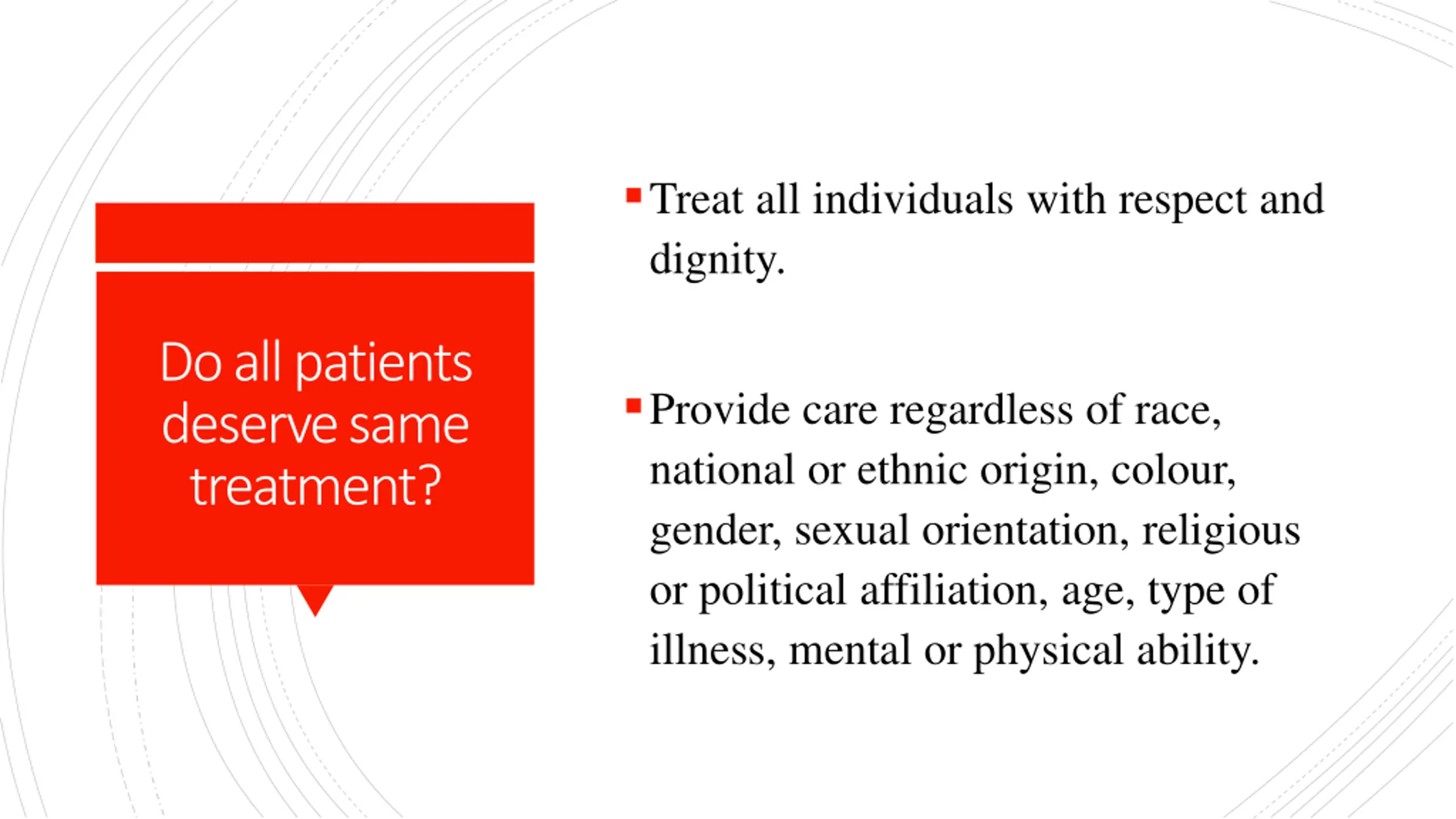 Do all patients deserve same treatment?

▪ Treat all individuals with respect and dignity.

▪ Provide care regardless of race, national or ethnic origin, colour, gender, sexual orientation, religious or political affiliation, age, type of illness, mental or physical ability.